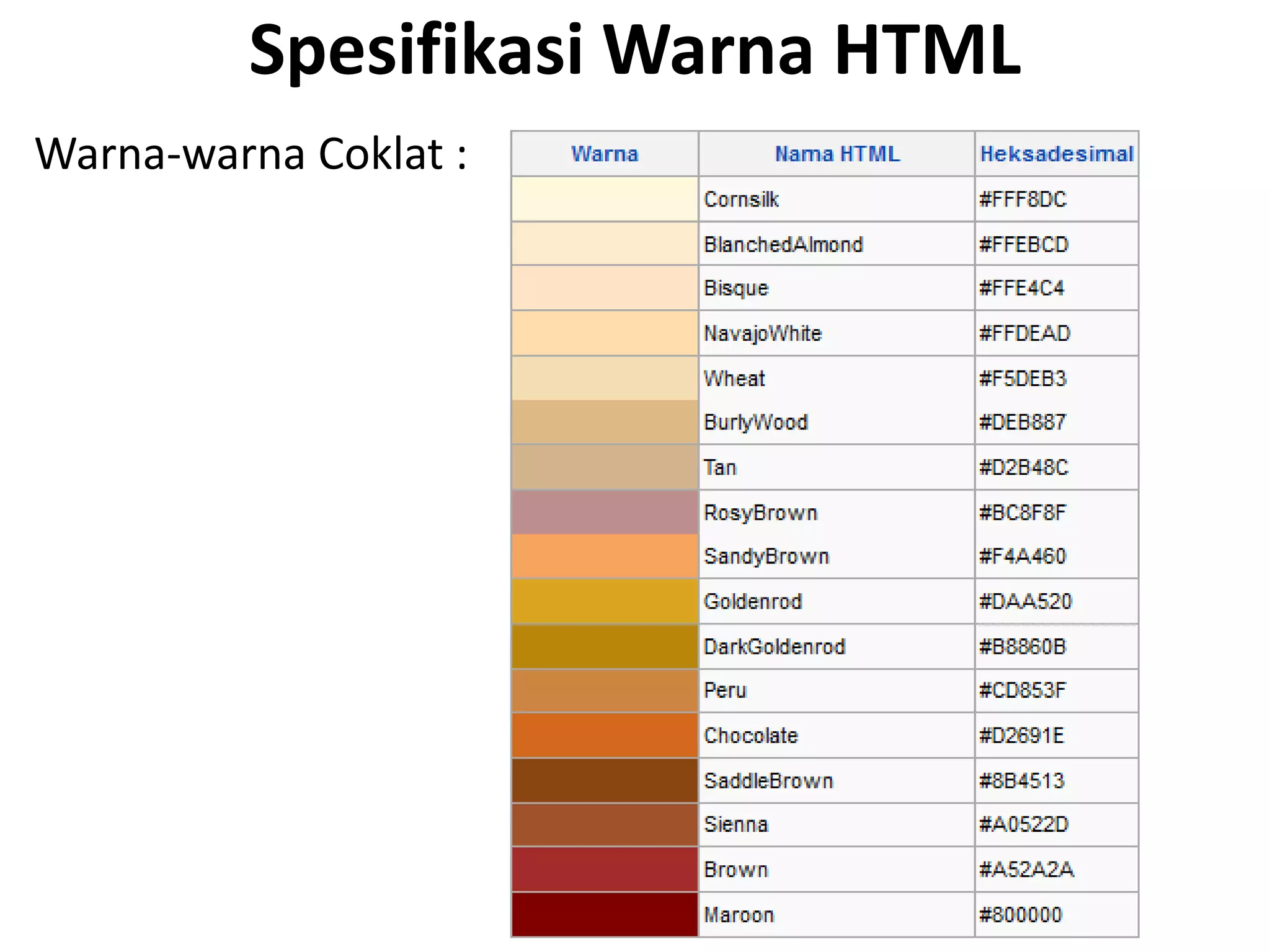 Spesifikasi Warna HTML

Warna-warna Coklat :

| Warna | Nama HTML | Heksadesimal |
|---|---|---|
| | Cornsilk | #FFF8DC |
| | BlanchedAlmond | #FFEBCD |
| | Bisque | #FFE4C4 |
| | NavajoWhite | #FFDEAD |
| | Wheat | #F5DEB3 |
| | BurlyWood | #DEB887 |
| | Tan | #D2B48C |
| | RosyBrown | #BC8F8F |
| | SandyBrown | #F4A460 |
| | Goldenrod | #DAA520 |
| | DarkGoldenrod | #B8860B |
| | Peru | #CD853F |
| | Chocolate | #D2691E |
| | SaddleBrown | #8B4513 |
| | Sienna | #A0522D |
| | Brown | #A52A2A |
| | Maroon | #800000 |